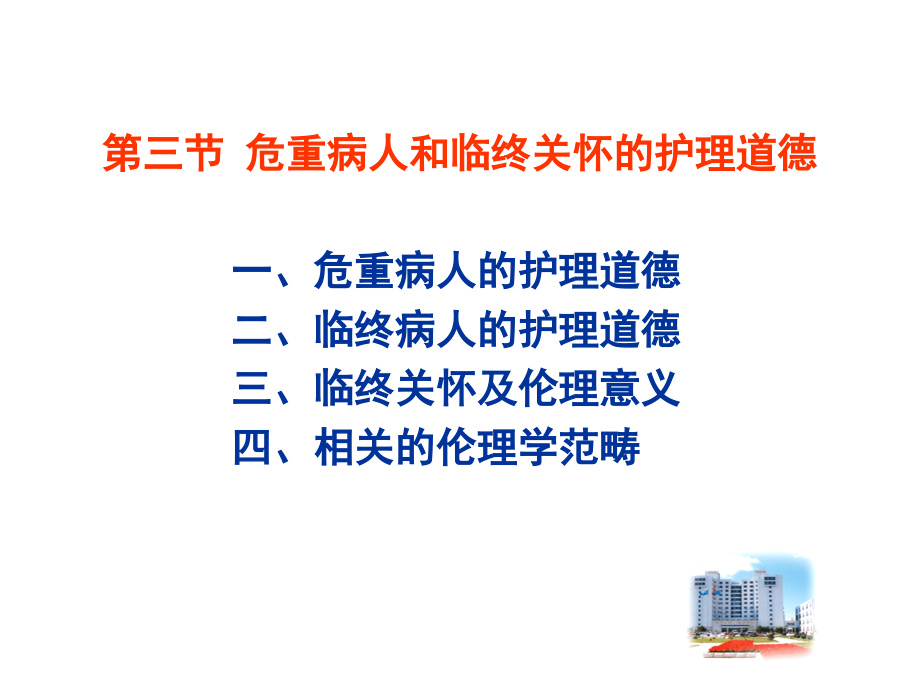 第三节 危重病人和临终关怀的护理道德

一、危重病人的护理道德
二、临终病人的护理道德
三、临终关怀及伦理意义
四、相关的伦理学范畴